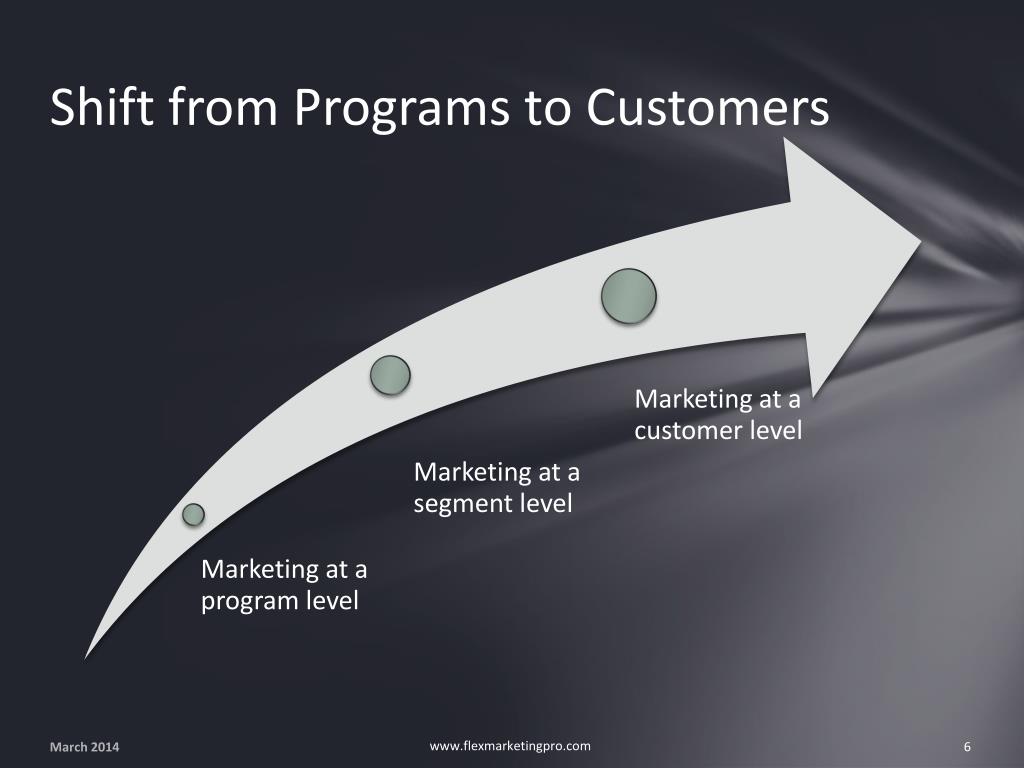 Shift from Programs to Customers

Marketing at a program level

Marketing at a segment level

Marketing at a customer level

March 2014

www.flexmarketingpro.com

6